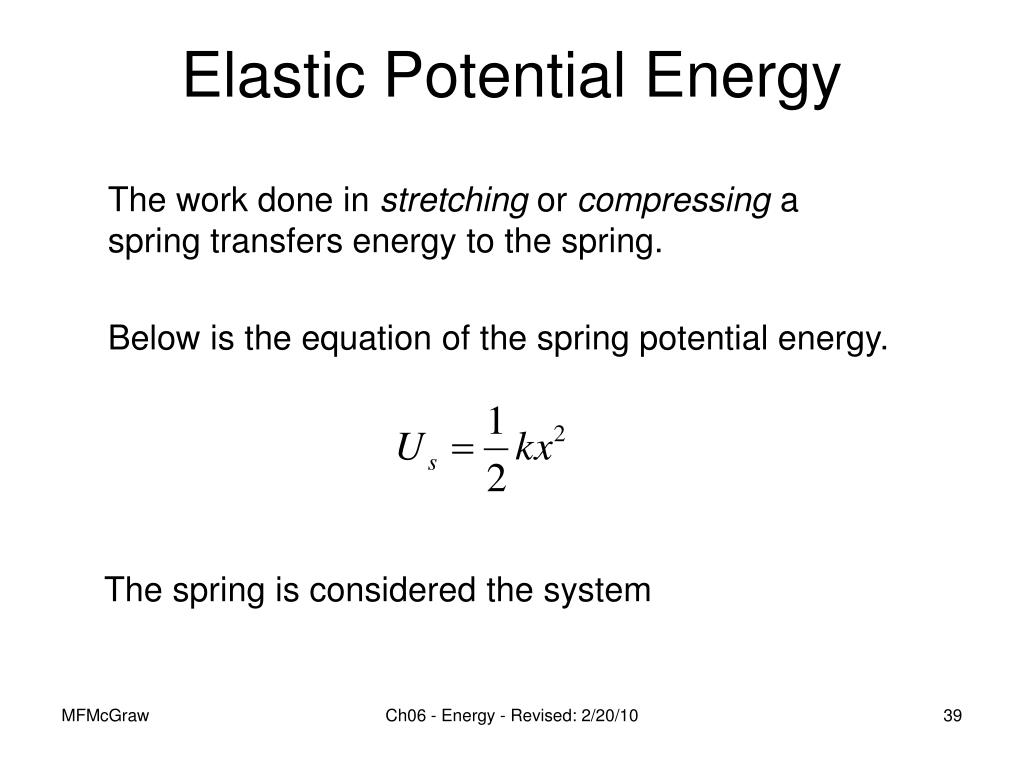 Elastic Potential Energy

The work done in stretching or compressing a spring transfers energy to the spring.

Below is the equation of the spring potential energy.

$U_s = \frac{1}{2}kx^2$

The spring is considered the system

MFMcGraw

Ch06 - Energy - Revised: 2/20/10

39